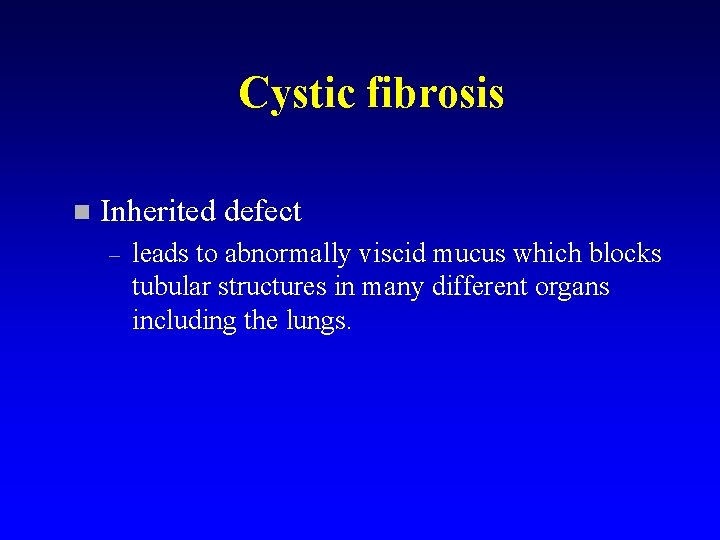 Cystic fibrosis

■ Inherited defect

– leads to abnormally viscid mucus which blocks tubular structures in many different organs including the lungs.